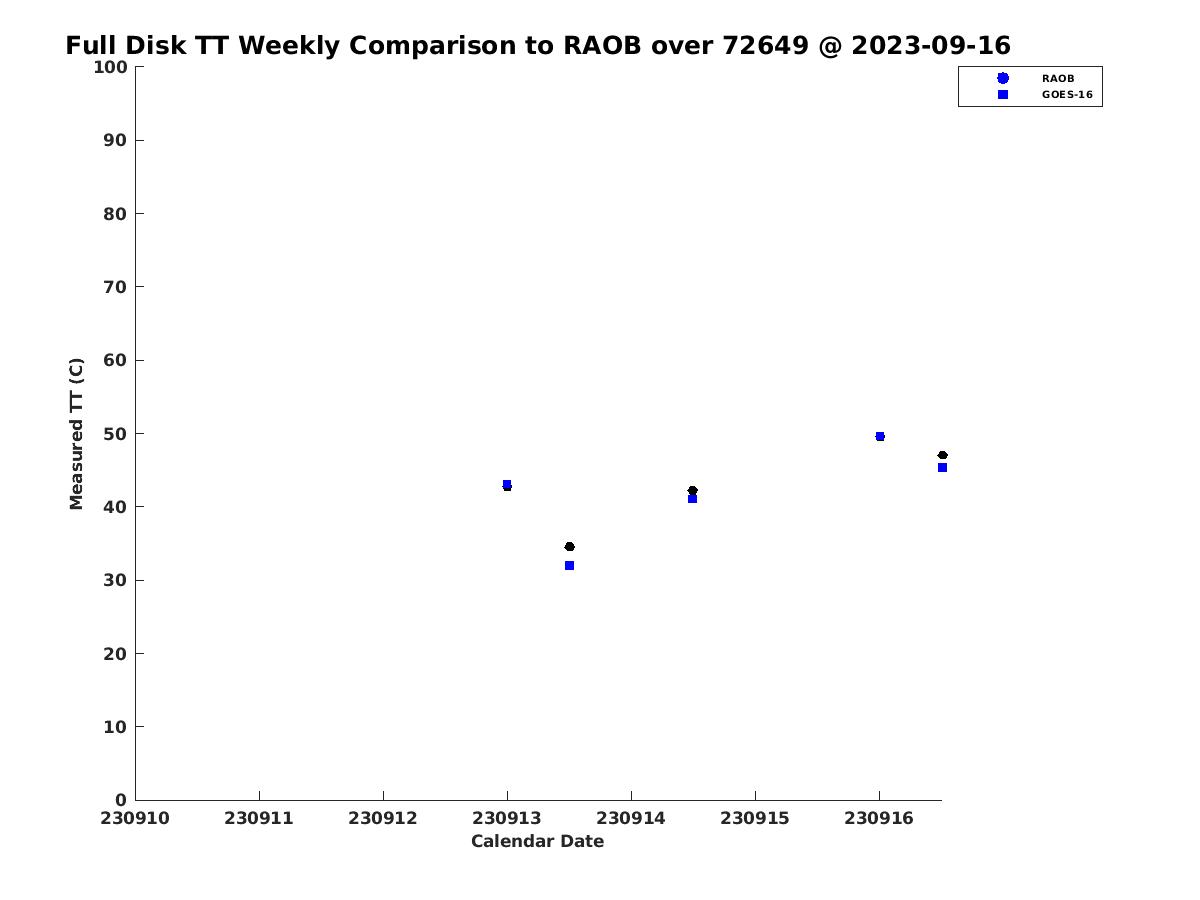 Full Disk TT Weekly Comparison to RAOB over 72649 @ 2023-09-16

RAOB
GOES-16

Measured TT (C)

100
90
80
70
60
50
40
30
20
10
0

230910 230911 230912 230913 230914 230915 230916

Calendar Date